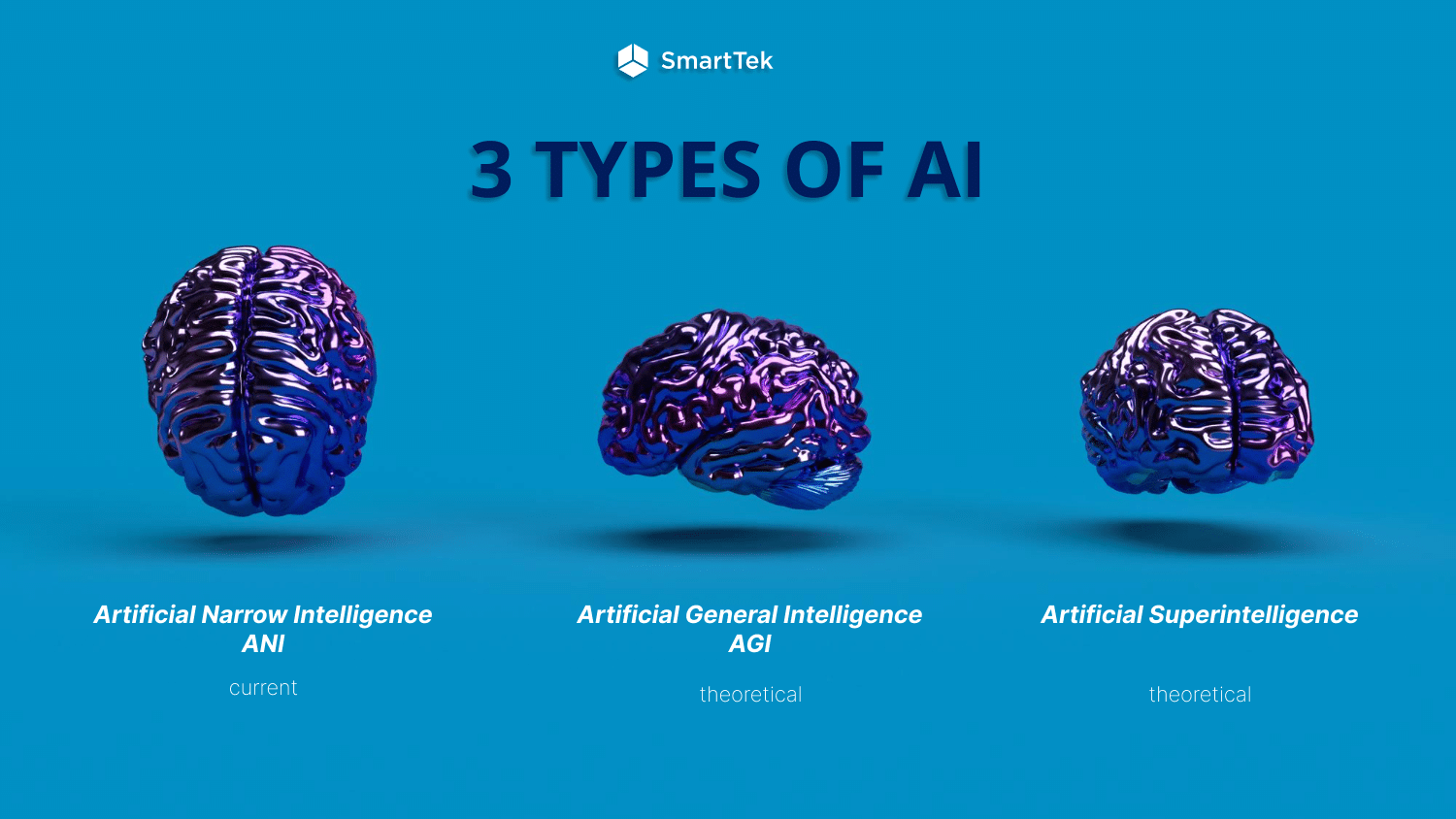 SmartTek

3 TYPES OF AI

Artificial Narrow Intelligence
ANI

current

Artificial General Intelligence
AGI

theoretical

Artificial Superintelligence

theoretical